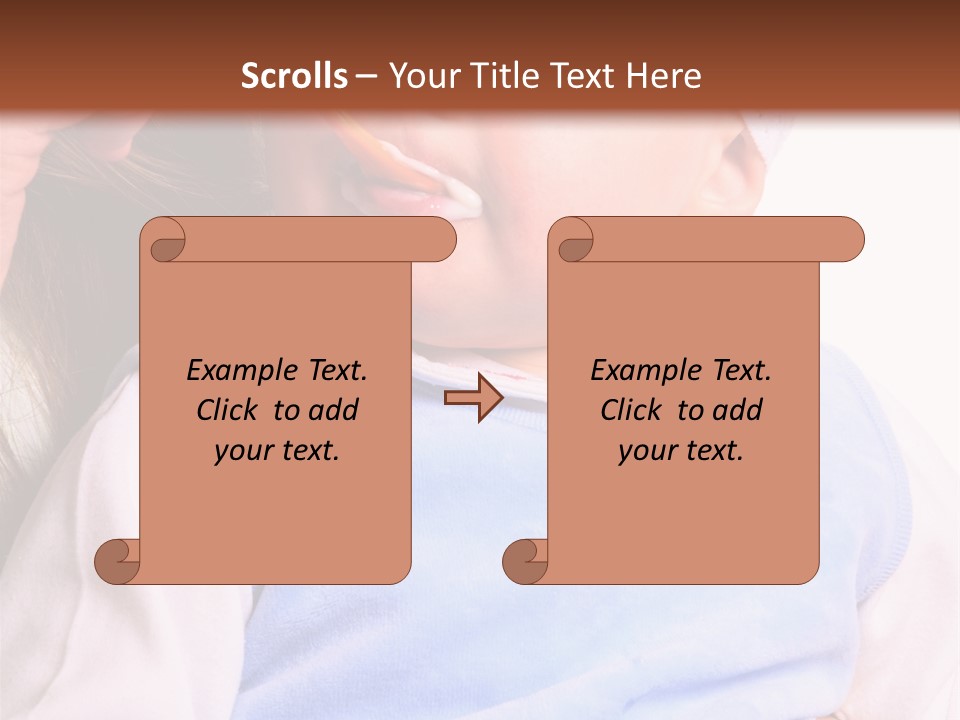 Scrolls – Your Title Text Here

Example Text.
Click to add
your text.

Example Text.
Click to add
your text.